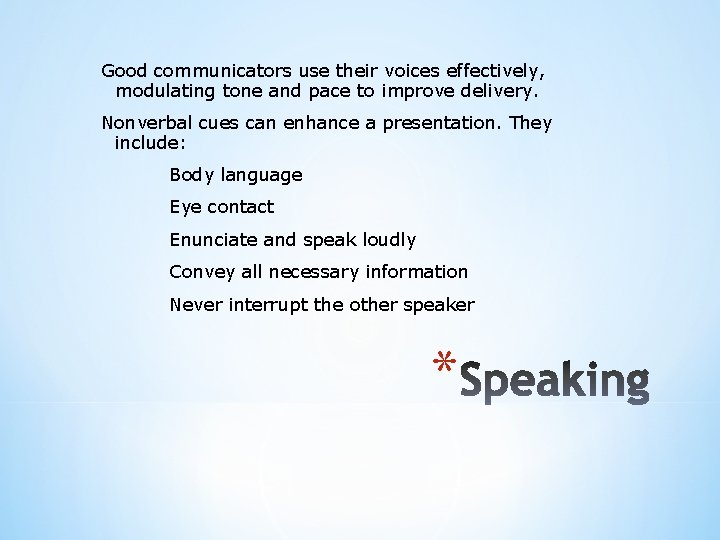 Good communicators use their voices effectively, modulating tone and pace to improve delivery.

Nonverbal cues can enhance a presentation. They include:

Body language

Eye contact

Enunciate and speak loudly

Convey all necessary information

Never interrupt the other speaker

*Speaking